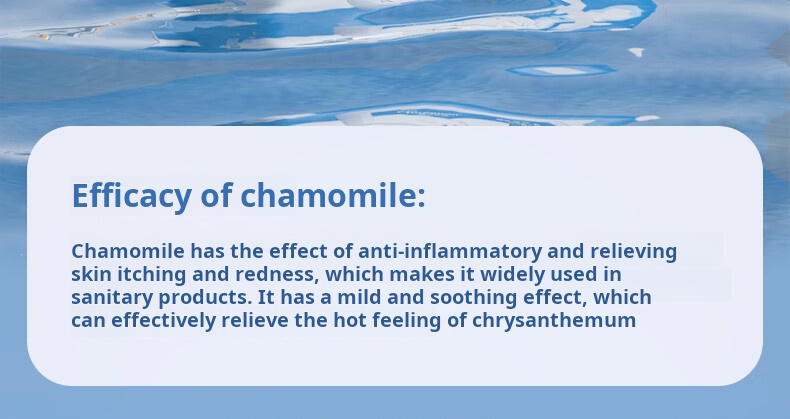 Efficacy of chamomile:

Chamomile has the effect of anti-inflammatory and relieving skin itching and redness, which makes it widely used in sanitary products. It has a mild and soothing effect, which can effectively relieve the hot feeling of chrysanthemum